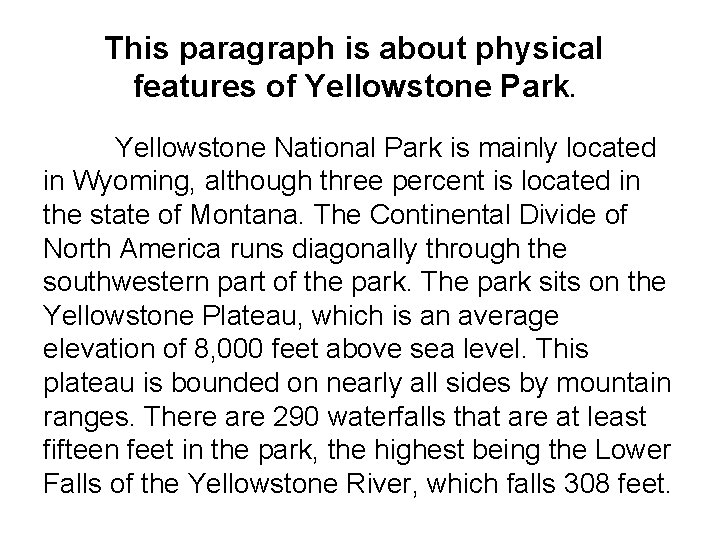 This paragraph is about physical features of Yellowstone Park.

Yellowstone National Park is mainly located in Wyoming, although three percent is located in the state of Montana. The Continental Divide of North America runs diagonally through the southwestern part of the park. The park sits on the Yellowstone Plateau, which is an average elevation of 8,000 feet above sea level. This plateau is bounded on nearly all sides by mountain ranges. There are 290 waterfalls that are at least fifteen feet in the park, the highest being the Lower Falls of the Yellowstone River, which falls 308 feet.